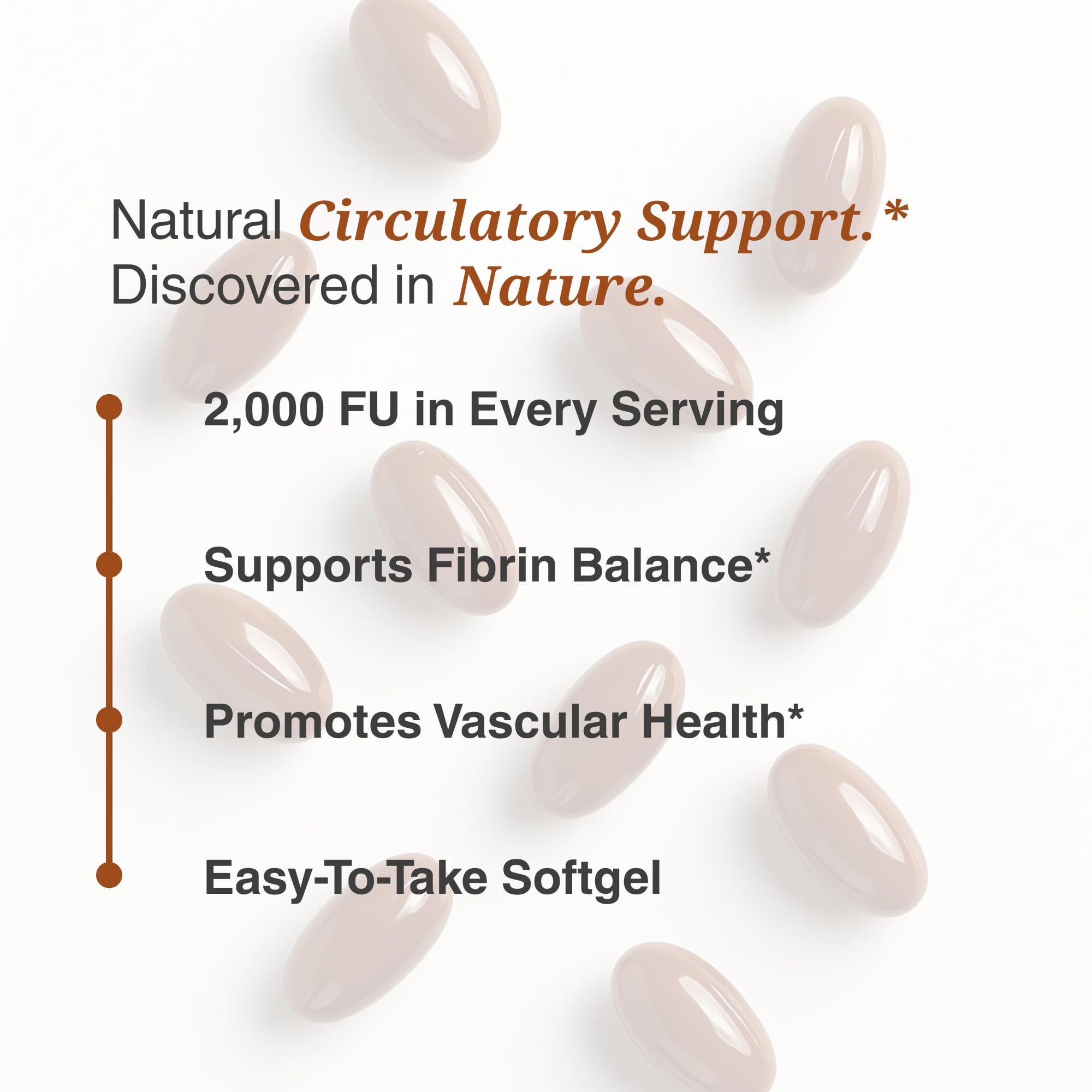 Natural Circulatory Support.*
Discovered in Nature.

2,000 FU in Every Serving

Supports Fibrin Balance*

Promotes Vascular Health*

Easy-To-Take Softgel